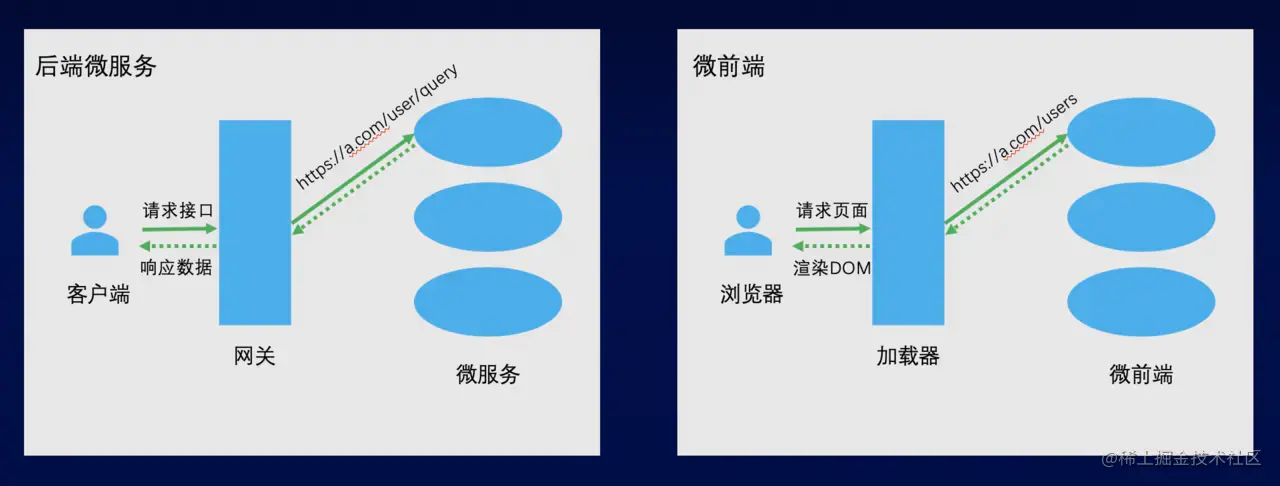 后端微服务

https://a.com/user/query

请求接口

响应数据

客户端

网关

微服务

微前端

https://a.com/users

请求页面

渲染DOM

浏览器

加载器

微前端

@稀土掘金技术社区